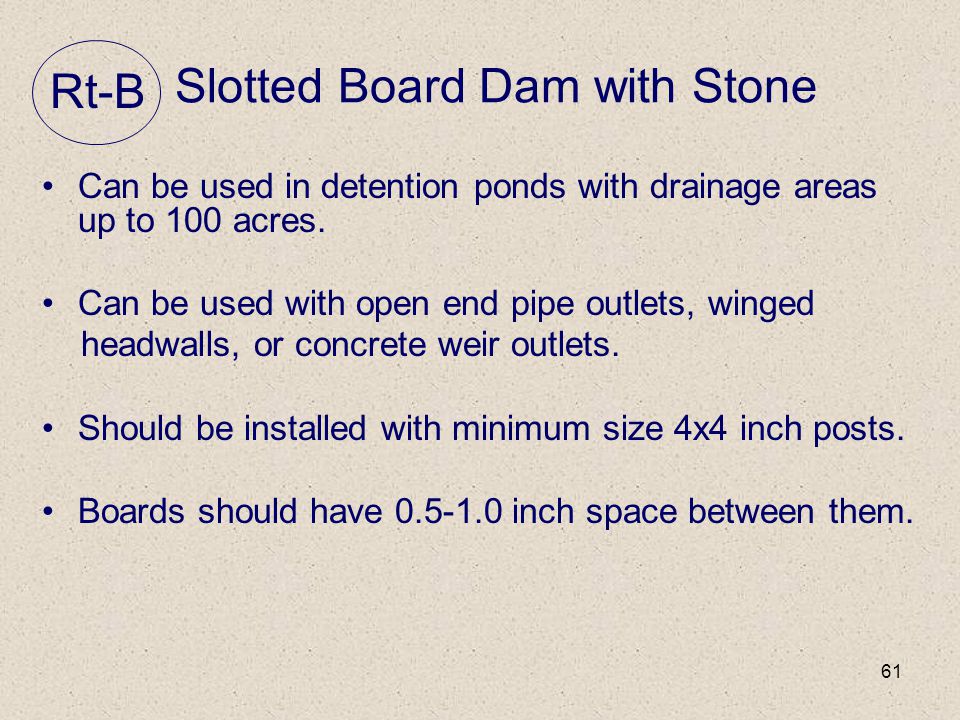 Rt-B Slotted Board Dam with Stone

• Can be used in detention ponds with drainage areas up to 100 acres.

• Can be used with open end pipe outlets, winged headwalls, or concrete weir outlets.

• Should be installed with minimum size 4x4 inch posts.

• Boards should have 0.5-1.0 inch space between them.

61